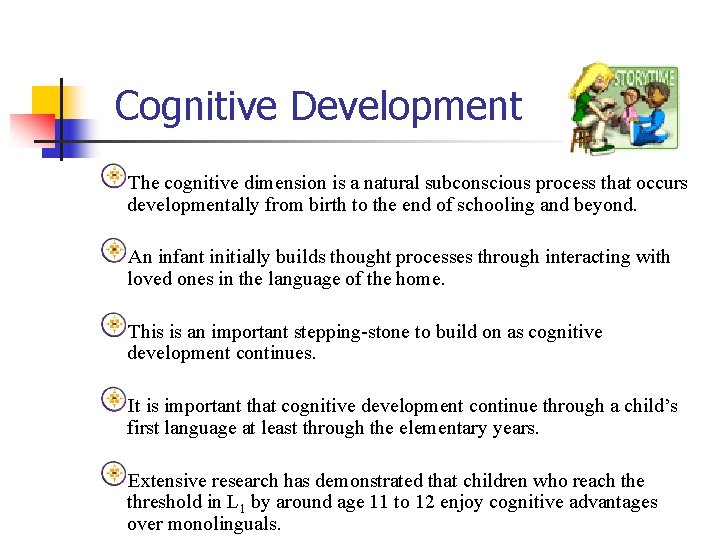 Cognitive Development

STORYTIME

The cognitive dimension is a natural subconscious process that occurs developmentally from birth to the end of schooling and beyond.

An infant initially builds thought processes through interacting with loved ones in the language of the home.

This is an important stepping-stone to build on as cognitive development continues.

It is important that cognitive development continue through a child's first language at least through the elementary years.

Extensive research has demonstrated that children who reach the threshold in $L_1$ by around age 11 to 12 enjoy cognitive advantages over monolinguals.